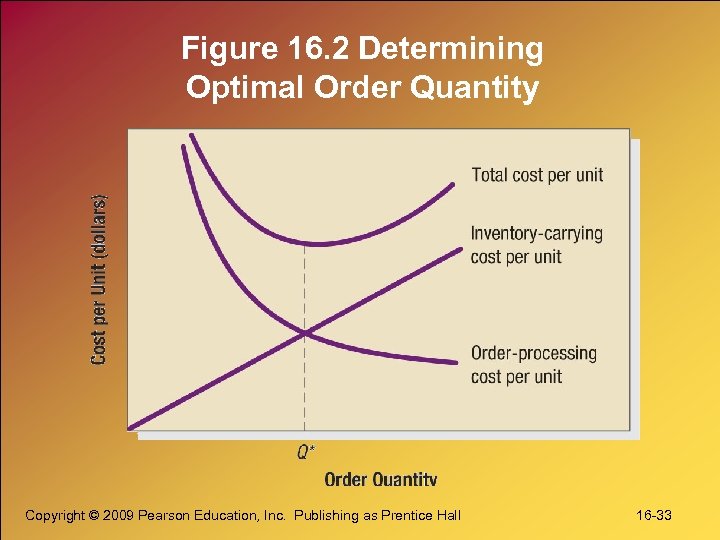 Figure 16.2 Determining Optimal Order Quantity

Cost per Unit (dollars)

Total cost per unit

Inventory-carrying cost per unit

Order-processing cost per unit

$Q^*$

Order Quantity

Copyright © 2009 Pearson Education, Inc. Publishing as Prentice Hall

16-33